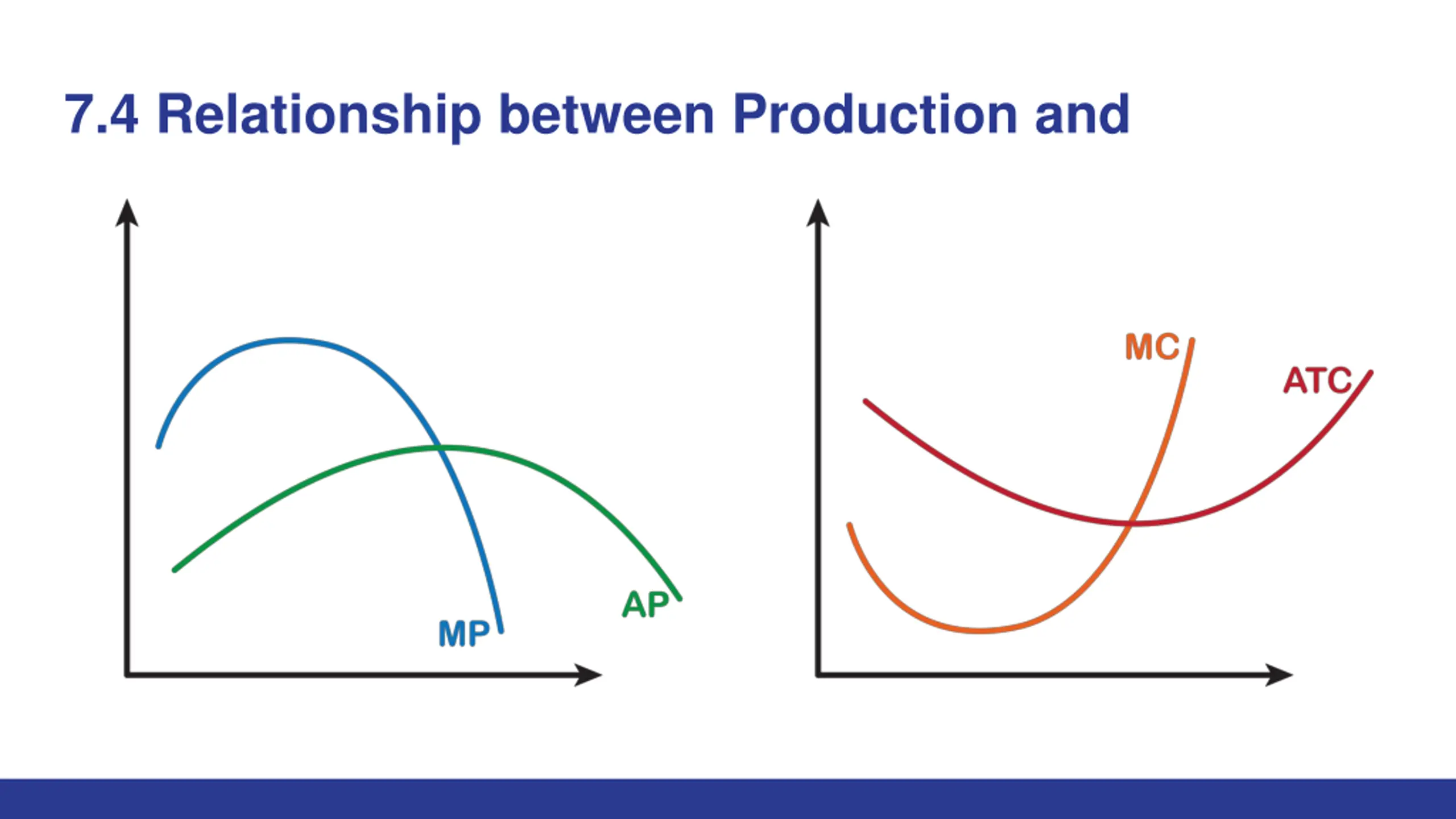 7.4 Relationship between Production and

MP

AP

MC

ATC